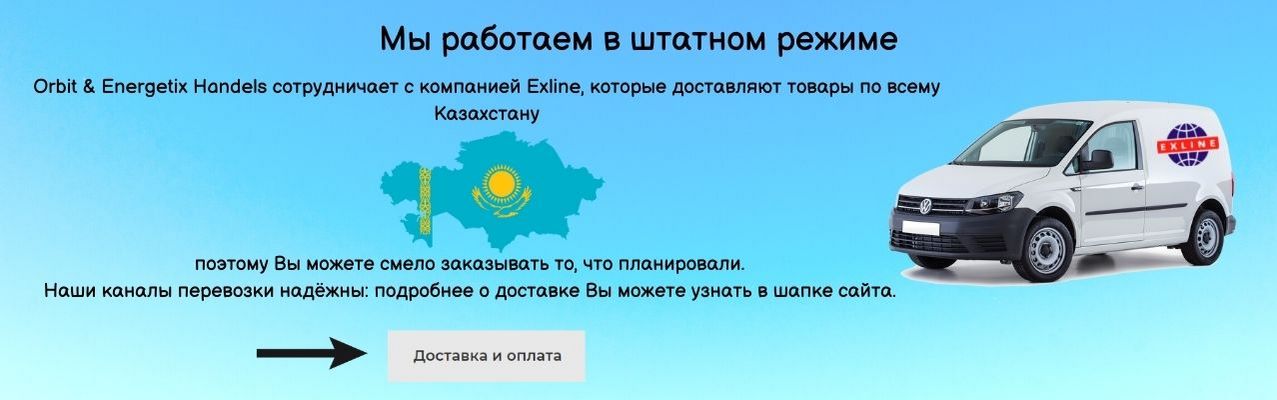 Мы работаем в штатном режиме

Orbit & Energetix Handels сотрудничает с компанией Exline, которые доставляют товары по всему Казахстану

EXLINE

поэтому Вы можете смело заказывать то, что планировали.
Наши каналы перевозки надёжны: подробнее о доставке Вы можете узнать в шапке сайта.

Доставка и оплата